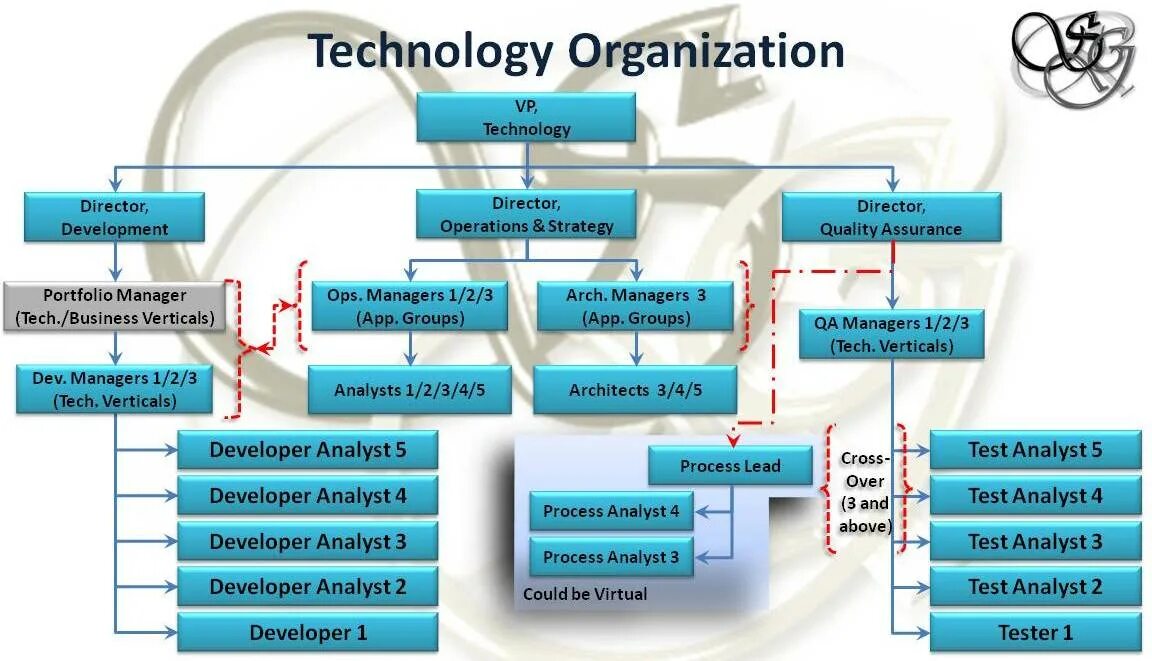 Technology Organization

VP, Technology

Director, Development

Director, Operations & Strategy

Director, Quality Assurance

Portfolio Manager (Tech./Business Verticals)

Ops. Managers 1/2/3 (App. Groups)

Arch. Managers 3 (App. Groups)

QA Managers 1/2/3 (Tech. Verticals)

Dev. Managers 1/2/3 (Tech. Verticals)

Analysts 1/2/3/4/5

Architects 3/4/5

Developer Analyst 5

Developer Analyst 4

Developer Analyst 3

Developer Analyst 2

Developer 1

Process Lead

Process Analyst 4

Process Analyst 3

Could be Virtual

Cross-Over (3 and above)

Test Analyst 5

Test Analyst 4

Test Analyst 3

Test Analyst 2

Tester 1